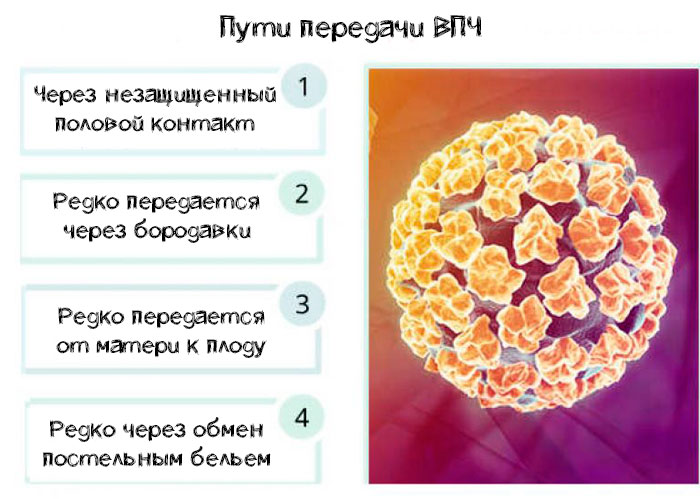 Пути передачи ВПЧ

Через незащищенный половой контакт

1

Редко передается через бородавки

2

Редко передается от матери к плоду

3

Редко через обмен постельным бельем

4